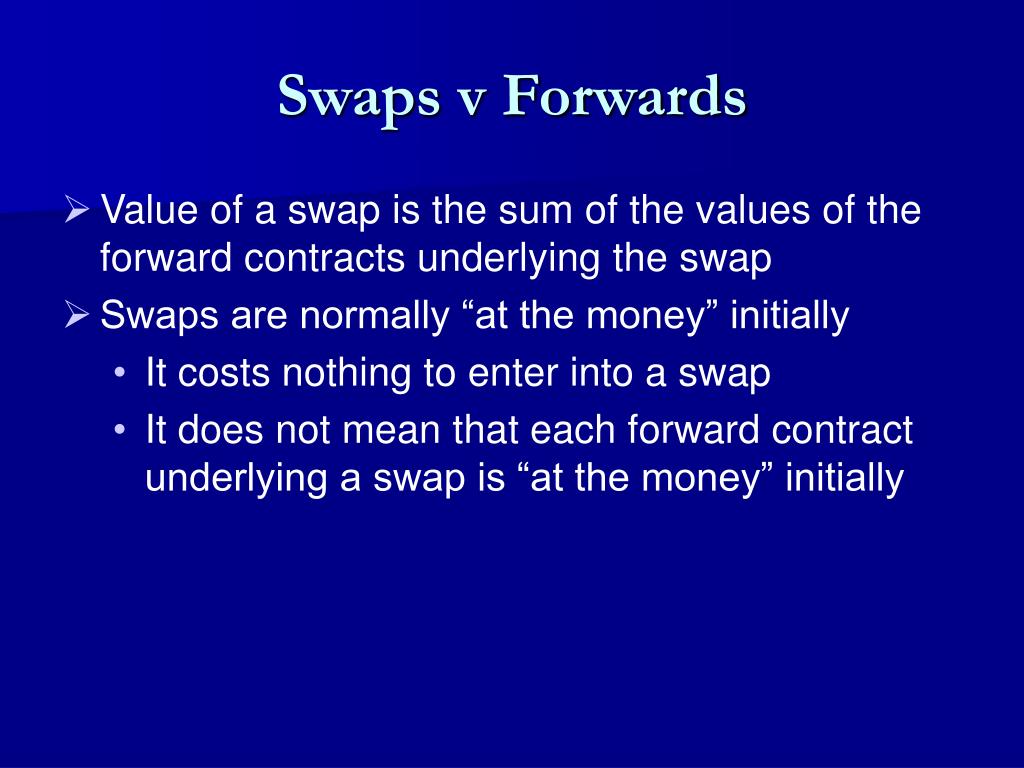 Swaps v Forwards

➢ Value of a swap is the sum of the values of the forward contracts underlying the swap

➢ Swaps are normally “at the money” initially

• It costs nothing to enter into a swap

• It does not mean that each forward contract underlying a swap is “at the money” initially